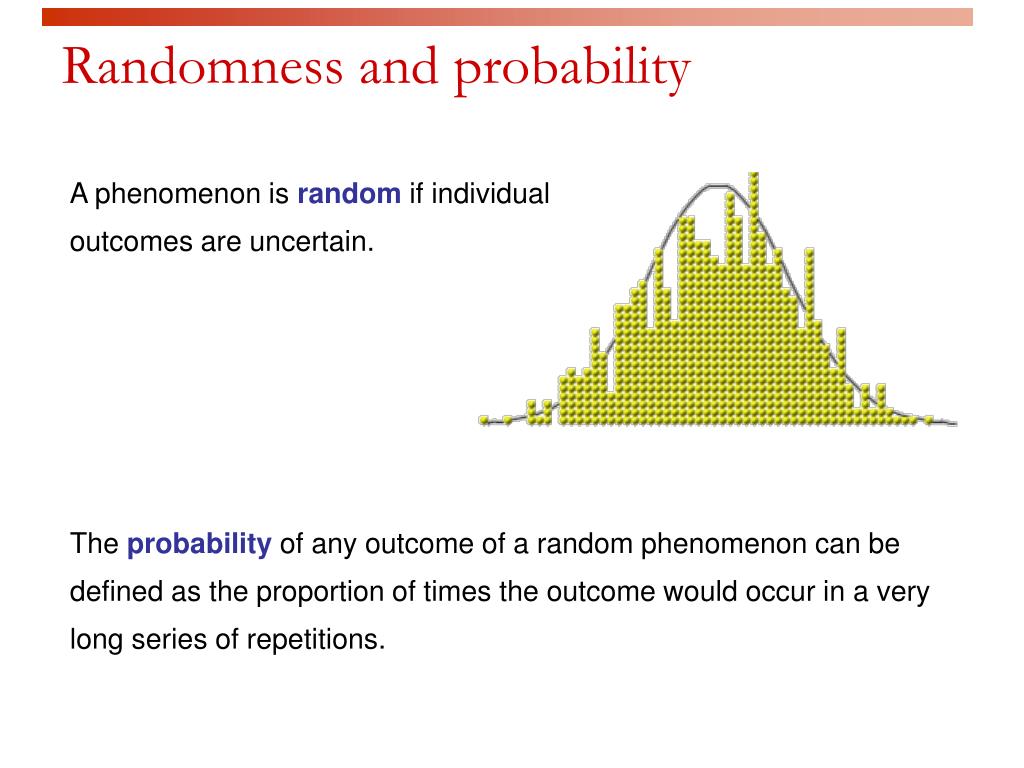 Randomness and probability

A phenomenon is random if individual outcomes are uncertain.

The probability of any outcome of a random phenomenon can be defined as the proportion of times the outcome would occur in a very long series of repetitions.